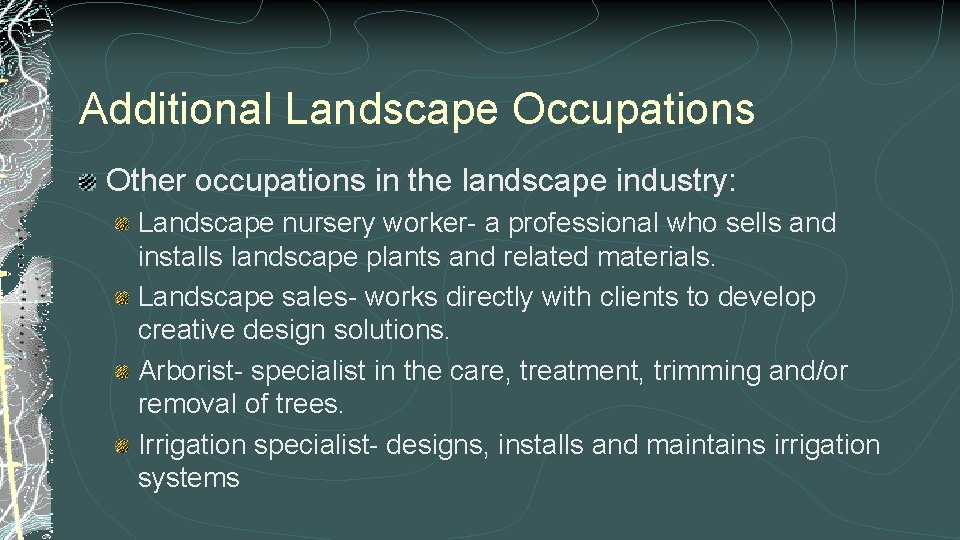 Additional Landscape Occupations

Other occupations in the landscape industry:

Landscape nursery worker- a professional who sells and installs landscape plants and related materials.

Landscape sales- works directly with clients to develop creative design solutions.

Arborist- specialist in the care, treatment, trimming and/or removal of trees.

Irrigation specialist- designs, installs and maintains irrigation systems